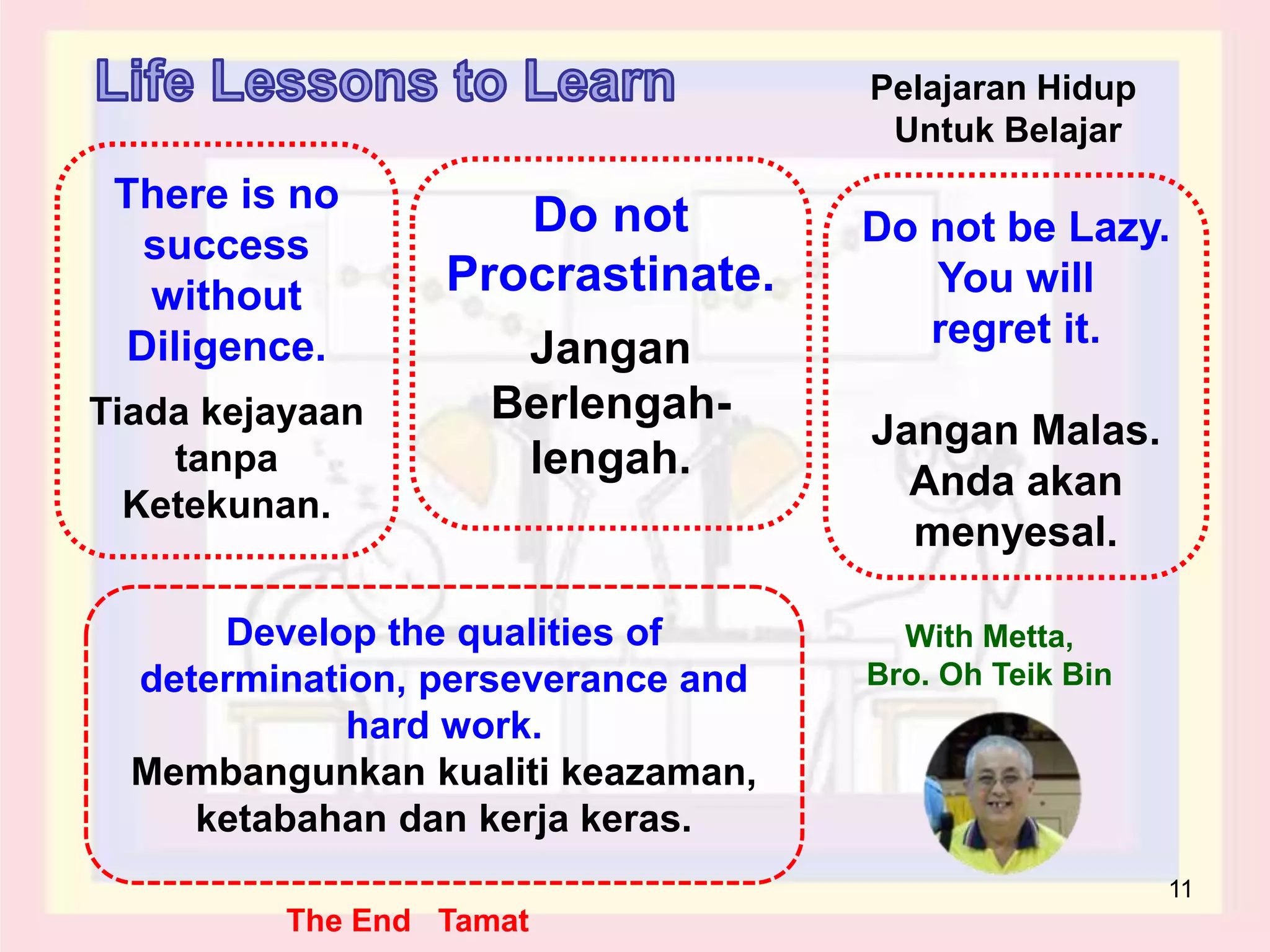 Life Lessons to Learn

Pelajaran Hidup Untuk Belajar

There is no success without Diligence.

Tiada kejayaan tanpa Ketekunan.

Do not Procrastinate.

Jangan Berlengah-lengah.

Do not be Lazy. You will regret it.

Jangan Malas. Anda akan menyesal.

Develop the qualities of determination, perseverance and hard work.

Membangunkan kualiti keazaman, ketabahan dan kerja keras.

With Metta,
Bro. Oh Teik Bin

11

The End Tamat